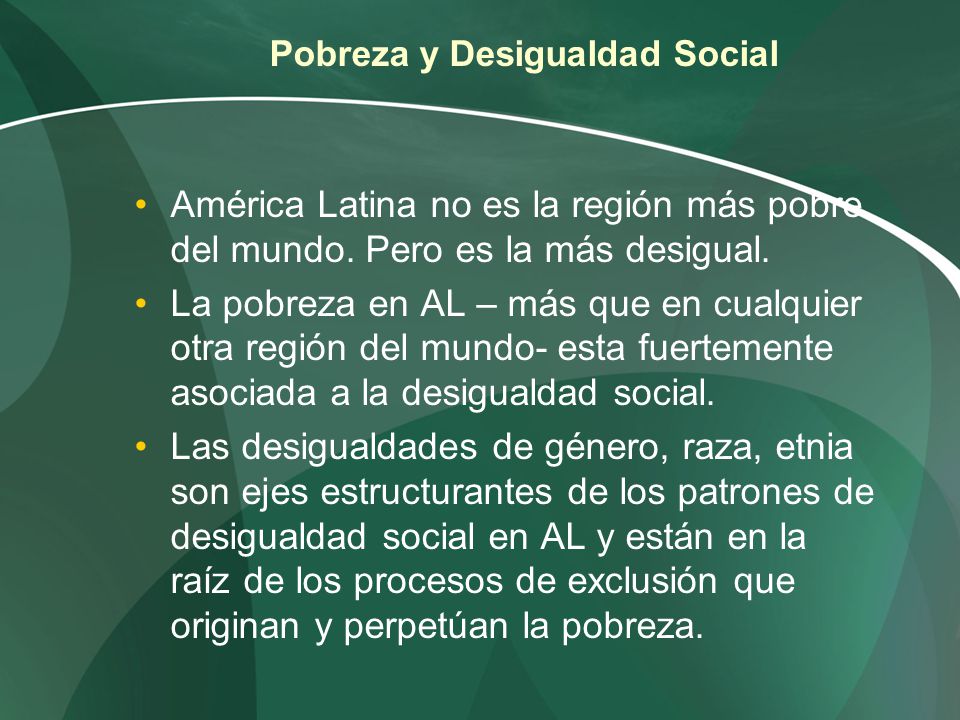 Pobreza y Desigualdad Social

• América Latina no es la región más pobre del mundo. Pero es la más desigual.

• La pobreza en AL – más que en cualquier otra región del mundo- esta fuertemente asociada a la desigualdad social.

• Las desigualdades de género, raza, etnia son ejes estructurantes de los patrones de desigualdad social en AL y están en la raíz de los procesos de exclusión que originan y perpetúan la pobreza.